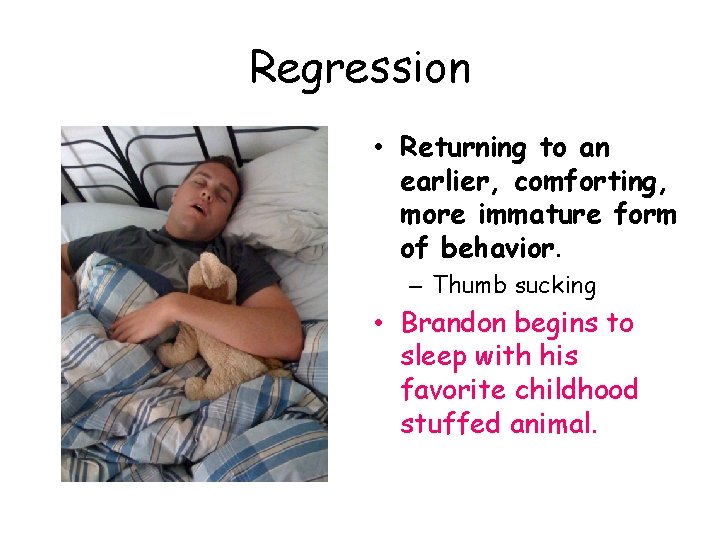 Regression

• Returning to an earlier, comforting, more immature form of behavior.
– Thumb sucking

• Brandon begins to sleep with his favorite childhood stuffed animal.